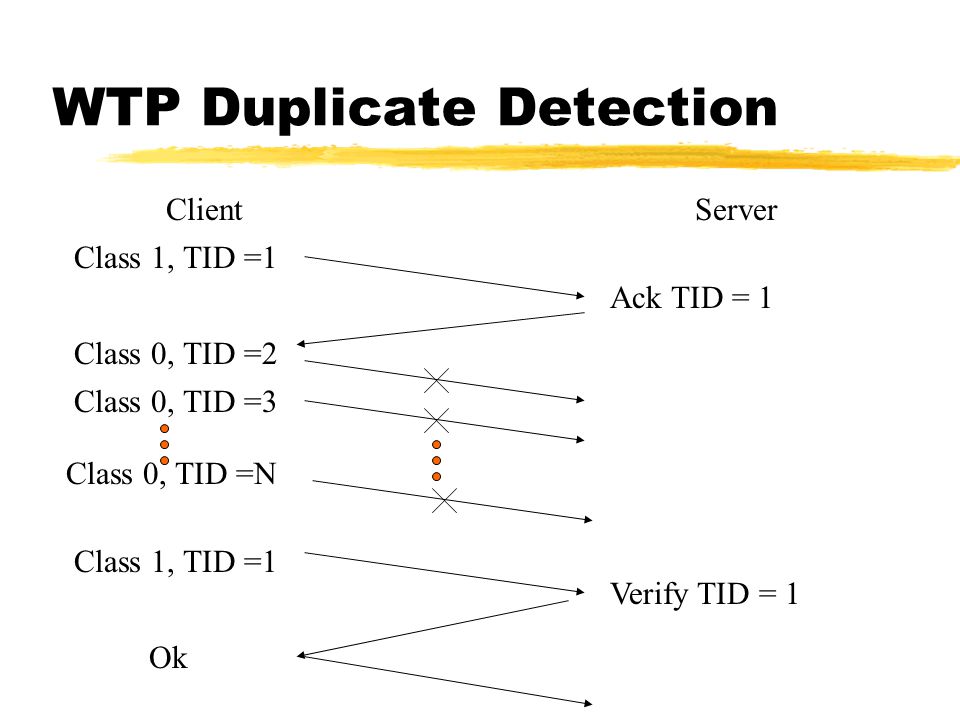 WTP Duplicate Detection

Client

Server

Class 1, TID =1

Ack TID = 1

Class 0, TID =2

Class 0, TID =3

Class 0, TID =N

Class 1, TID =1

Verify TID = 1

Ok